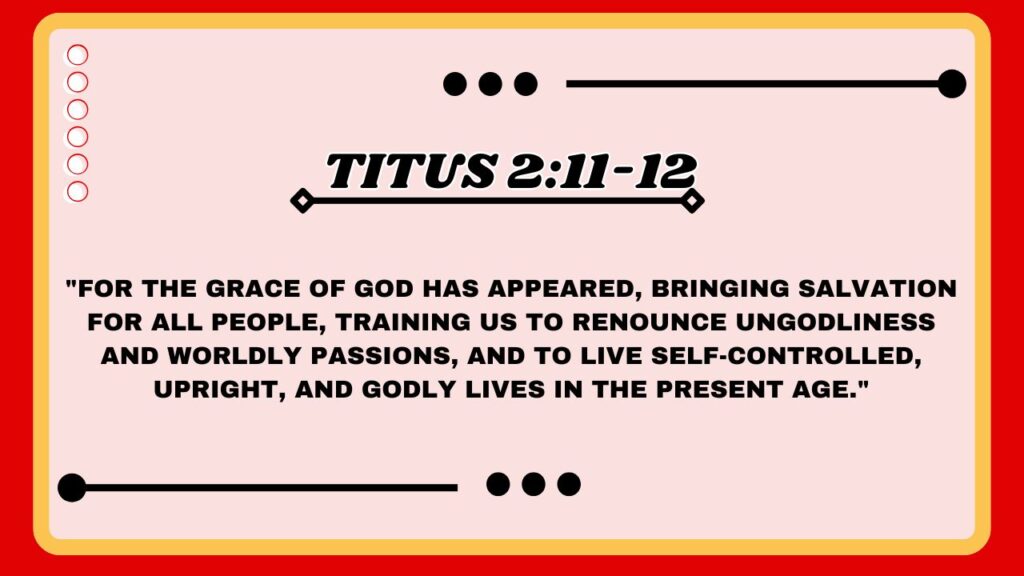 TITUS 2:11-12

"FOR THE GRACE OF GOD HAS APPEARED, BRINGING SALVATION FOR ALL PEOPLE, TRAINING US TO RENOUNCE UNGODLINESS AND WORLDLY PASSIONS, AND TO LIVE SELF-CONTROLLED, UPRIGHT, AND GODLY LIVES IN THE PRESENT AGE."